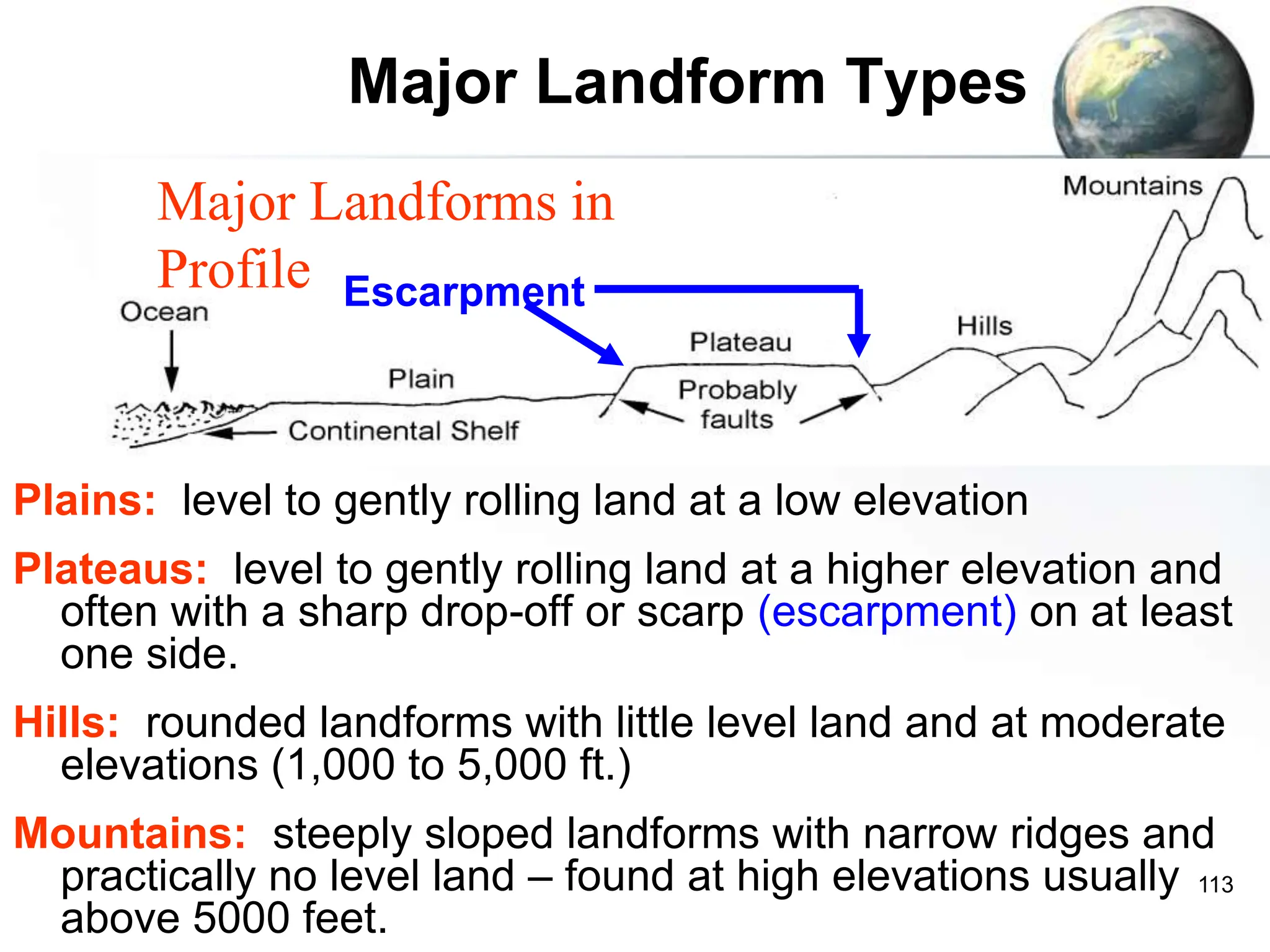 Major Landform Types

Major Landforms in Profile

Escarpment

Mountains

Ocean

Hills

Plateau

Plain

Probably faults

Continental Shelf

Plains: level to gently rolling land at a low elevation

Plateaus: level to gently rolling land at a higher elevation and often with a sharp drop-off or scarp (escarpment) on at least one side.

Hills: rounded landforms with little level land and at moderate elevations (1,000 to 5,000 ft.)

Mountains: steeply sloped landforms with narrow ridges and practically no level land – found at high elevations usually above 5000 feet.

113